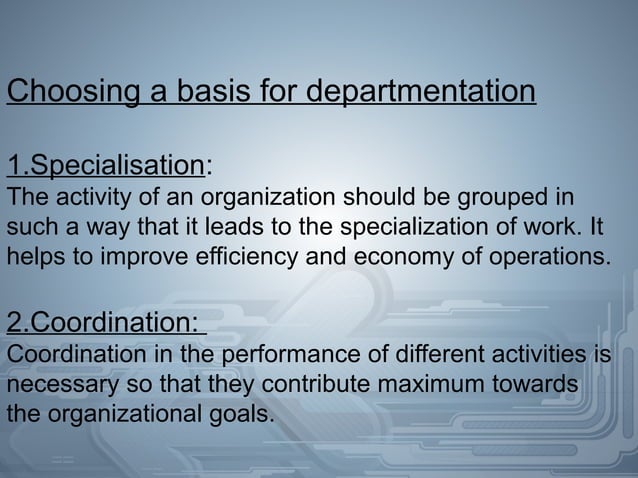 Choosing a basis for departmentation

1.Specialisation:
The activity of an organization should be grouped in such a way that it leads to the specialization of work. It helps to improve efficiency and economy of operations.

2.Coordination:
Coordination in the performance of different activities is necessary so that they contribute maximum towards the organizational goals.